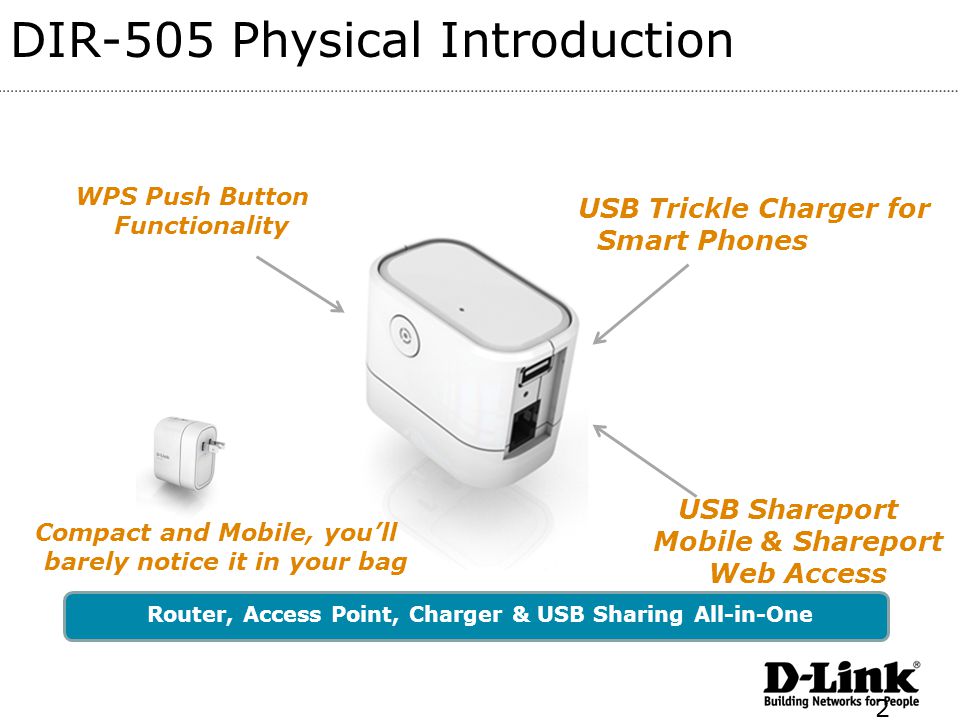 DIR-505 Physical Introduction

WPS Push Button Functionality

USB Trickle Charger for Smart Phones

Compact and Mobile, you'll barely notice it in your bag

USB Shareport Mobile & Shareport Web Access

Router, Access Point, Charger & USB Sharing All-in-One

D-Link®
Building Networks for People

2